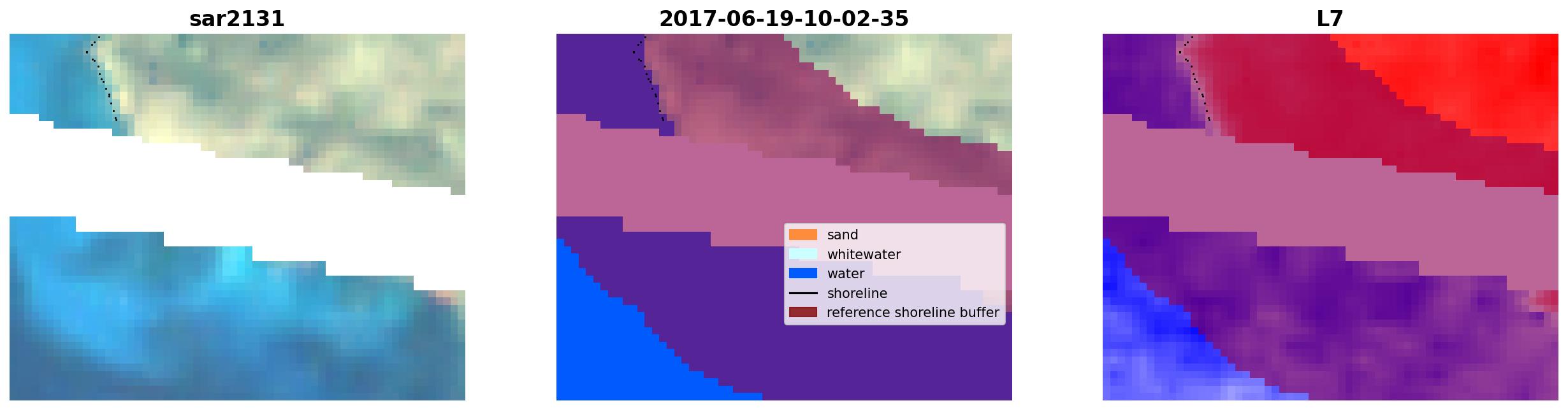 sar2131

2017-06-19-10-02-35

sand
whitewater
water
shoreline
reference shoreline buffer

L7